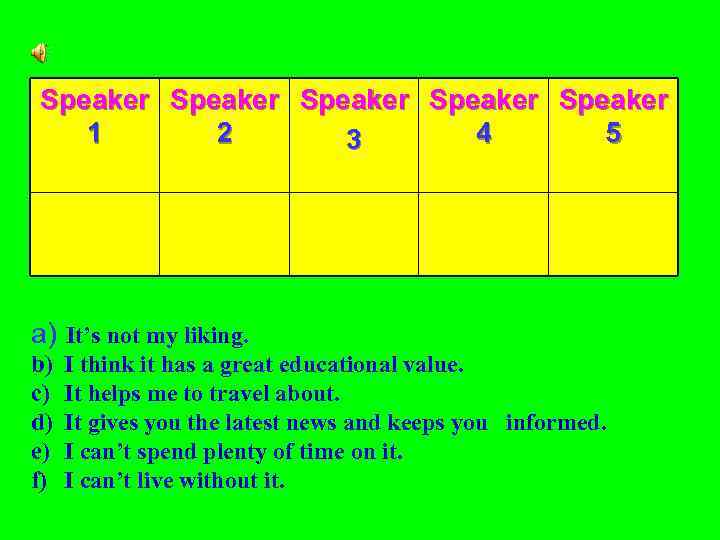 | Speaker 1 | Speaker 2 | Speaker 3 | Speaker 4 | Speaker 5 |
|---|---|---|---|---|
| | | | | |

a) It's not my liking.
b) I think it has a great educational value.
c) It helps me to travel about.
d) It gives you the latest news and keeps you informed.
e) I can't spend plenty of time on it.
f) I can't live without it.